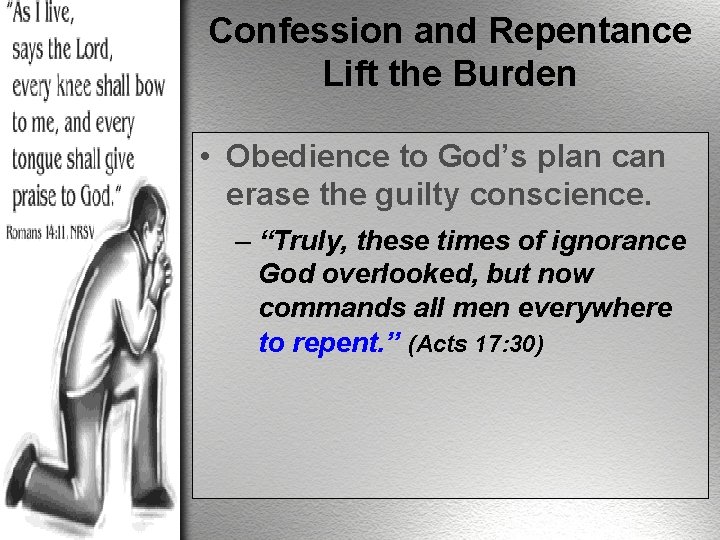 "As I live,
says the Lord,
every knee shall bow
to me, and every
tongue shall give
praise to God."
Romans 14:11, NRSV

Confession and Repentance Lift the Burden

• Obedience to God's plan can erase the guilty conscience.

– "Truly, these times of ignorance God overlooked, but now commands all men everywhere to repent." (Acts 17:30)